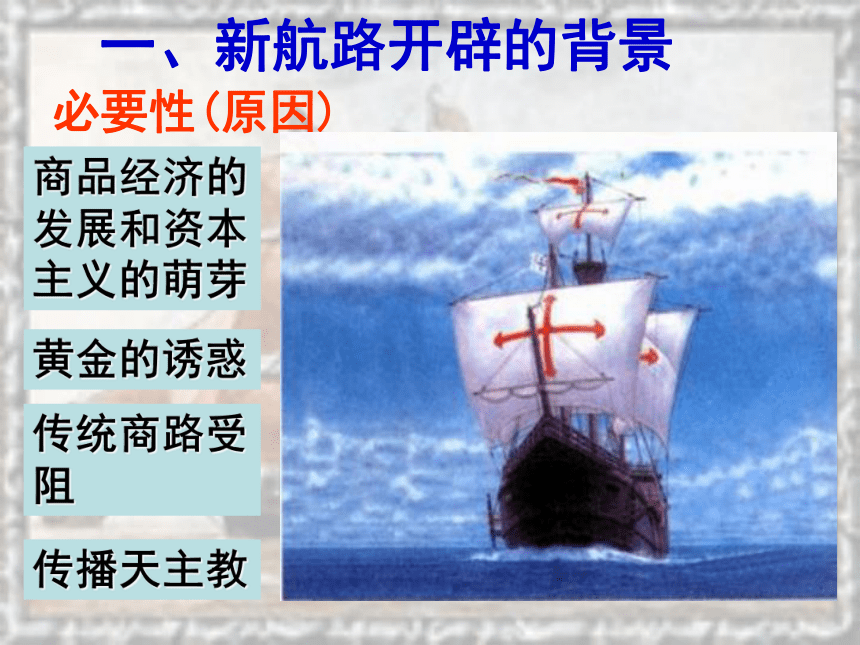 一、新航路开辟的背景

必要性（原因）

商品经济的发展和资本主义的萌芽

黄金的诱惑

传统商路受阻

传播天主教